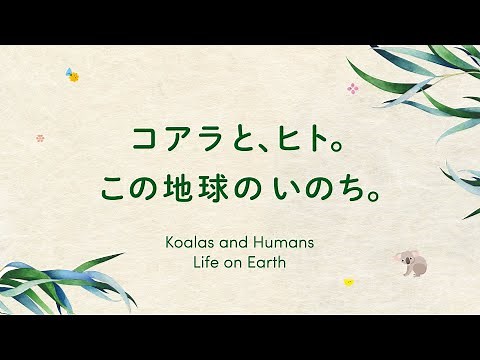 コアラと、ヒト。
この地球のいのち。

Koalas and Humans
Life on Earth